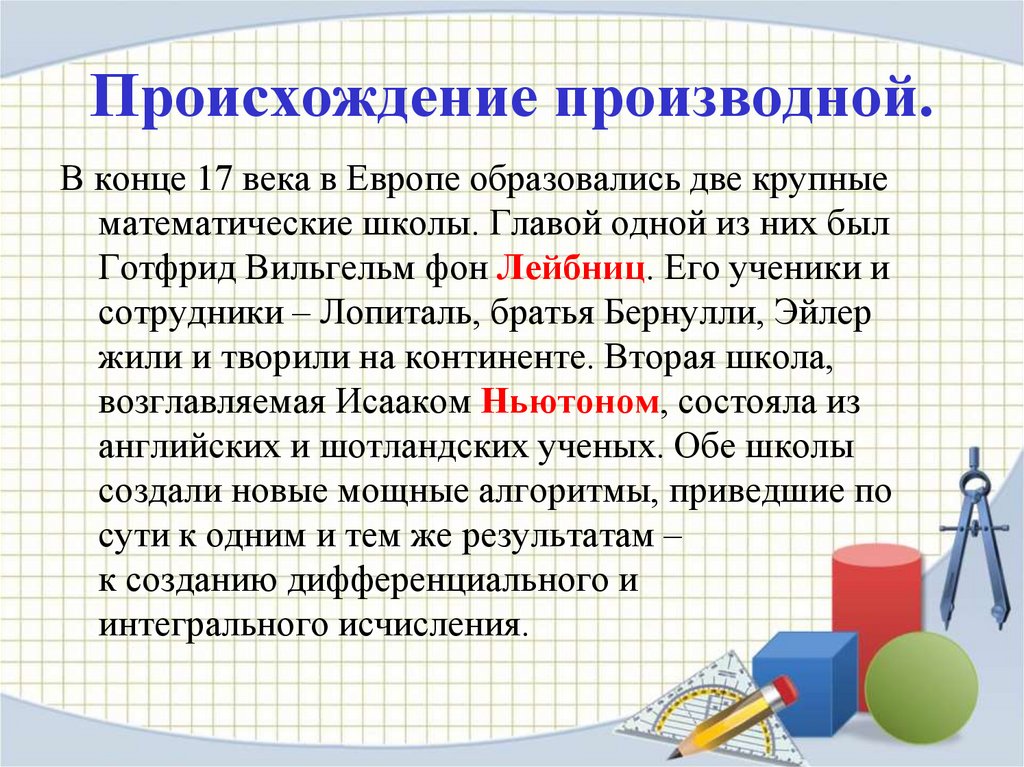 Происхождение производной.

В конце 17 века в Европе образовались две крупные математические школы. Главой одной из них был Готфрид Вильгельм фон Лейбниц. Его ученики и сотрудники – Лопиталь, братья Бернулли, Эйлер жили и творили на континенте. Вторая школа, возглавляемая Исааком Ньютоном, состояла из английских и шотландских ученых. Обе школы создали новые мощные алгоритмы, приведшие по сути к одним и тем же результатам – к созданию дифференциального и интегрального исчисления.